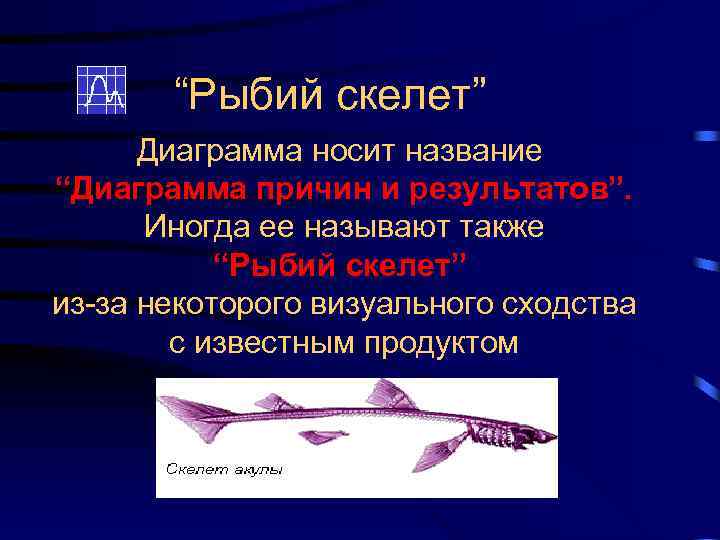 “Рыбий скелет”

Диаграмма носит название
“Диаграмма причин и результатов”.
Иногда ее называют также
“Рыбий скелет”
из-за некоторого визуального сходства
с известным продуктом

Скелет акулы